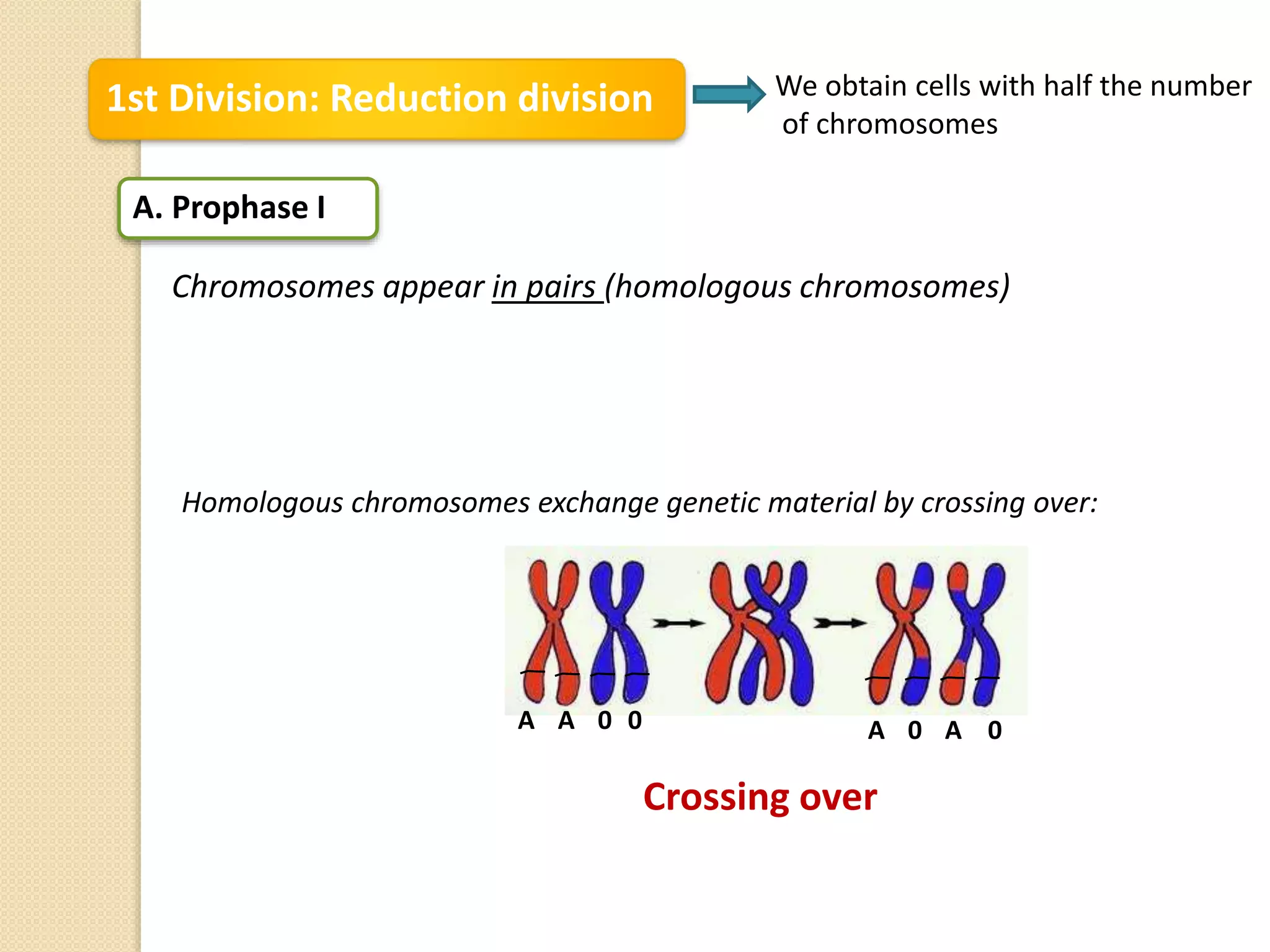 1st Division: Reduction division

We obtain cells with half the number of chromosomes

A. Prophase I

Chromosomes appear in pairs (homologous chromosomes)

Homologous chromosomes exchange genetic material by crossing over:

A A 0 0

A 0 A 0

Crossing over